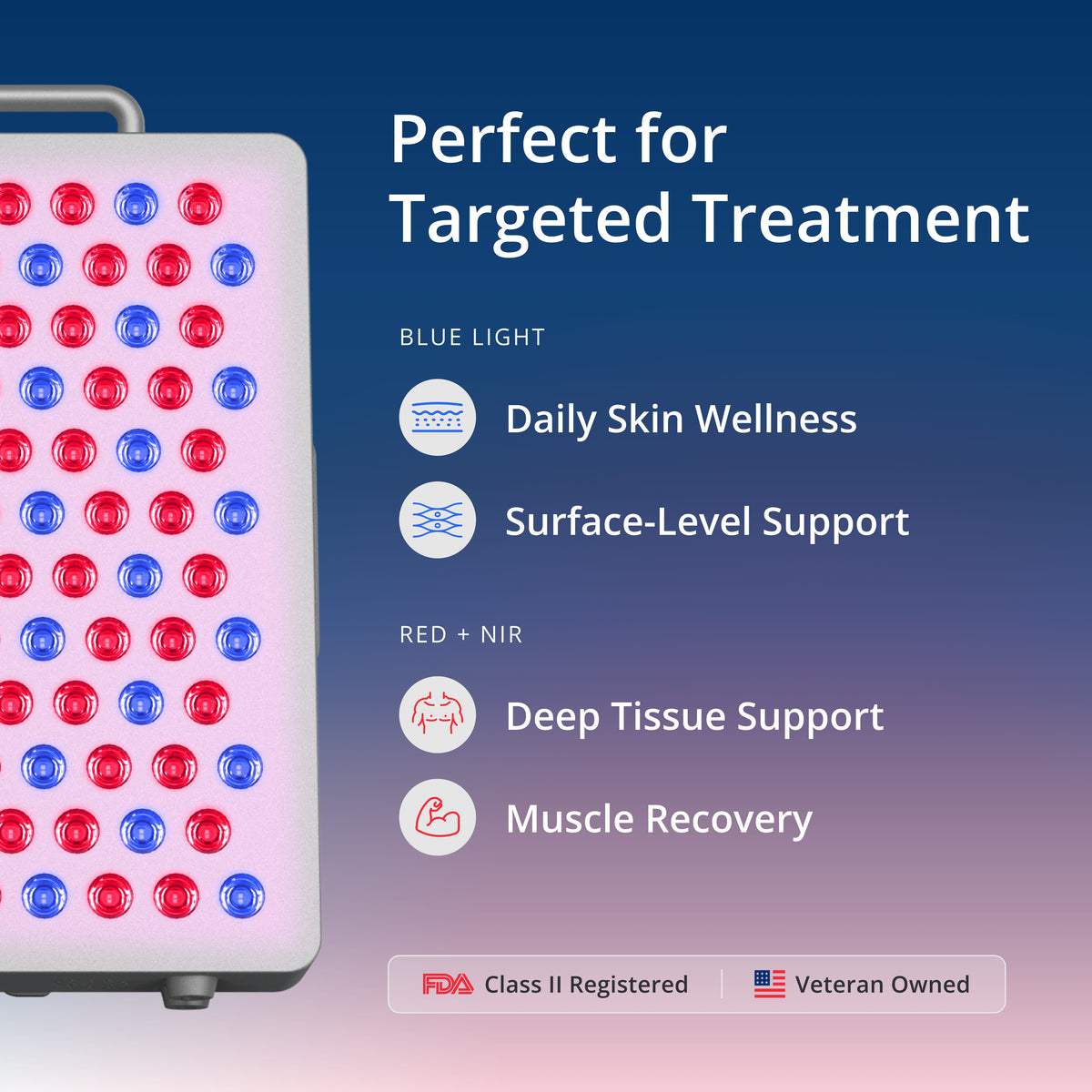 Perfect for Targeted Treatment

BLUE LIGHT

Daily Skin Wellness

Surface-Level Support

RED + NIR

Deep Tissue Support

Muscle Recovery

FDA Class II Registered

Veteran Owned